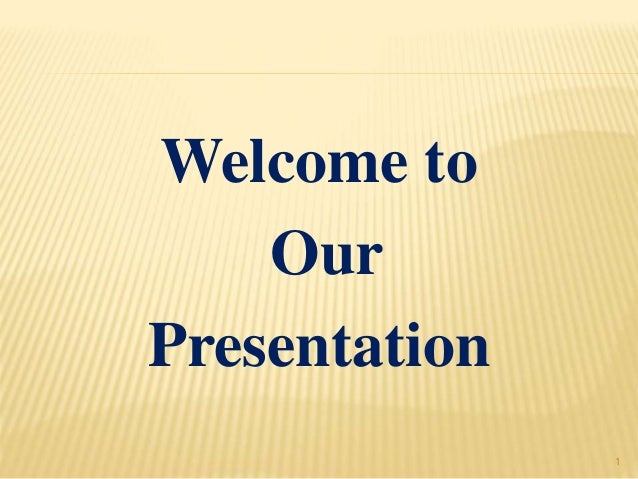 Welcome to
Our
Presentation

1